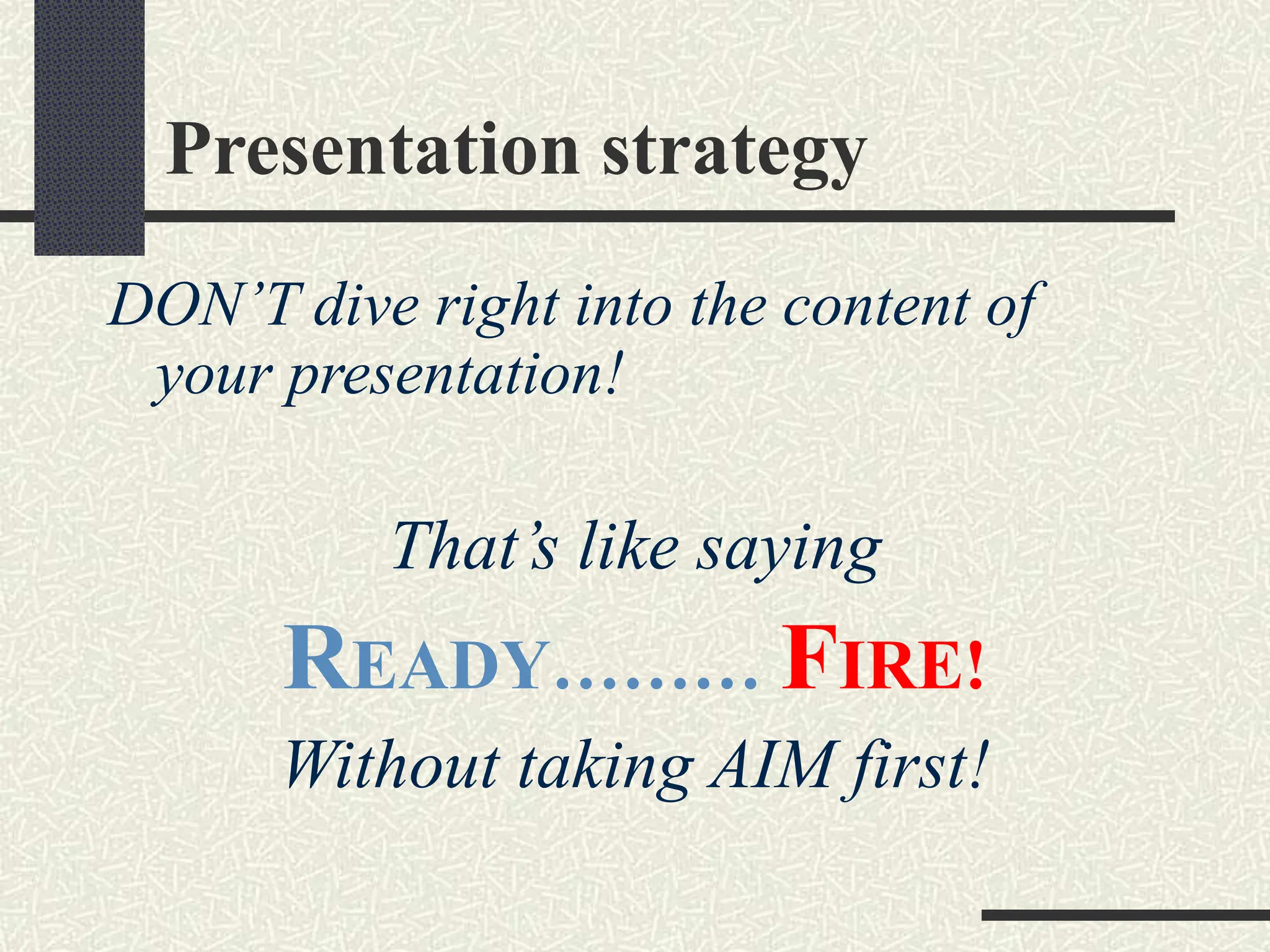 Presentation strategy

DON'T dive right into the content of your presentation!

That's like saying

READY……… FIRE!

Without taking AIM first!